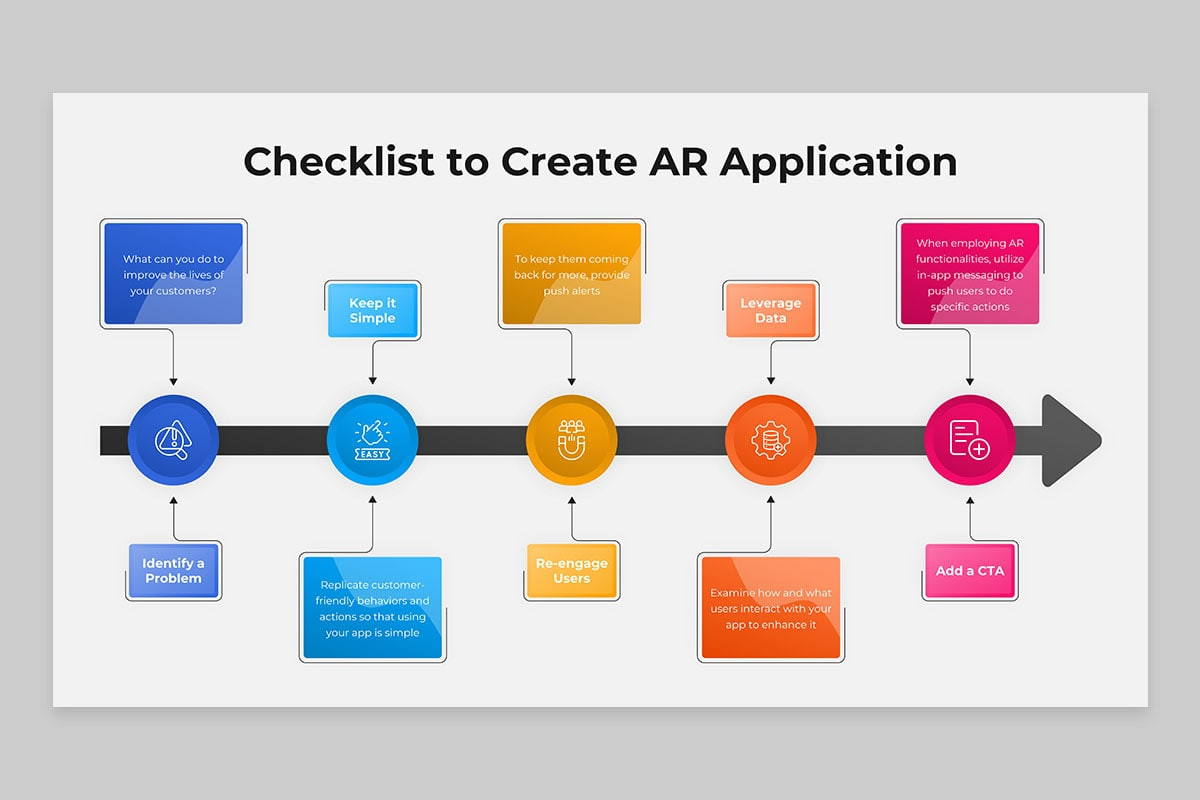 Checklist to Create AR Application

What can you do to improve the lives of your customers?

Identify a Problem

Keep it Simple

EASY

Replicate customer-friendly behaviors and actions so that using your app is simple

To keep them coming back for more, provide push alerts

Re-engage Users

Leverage Data

Examine how and what users interact with your app to enhance it

When employing AR functionalities, utilize in-app messaging to push users to do specific actions

Add a CTA